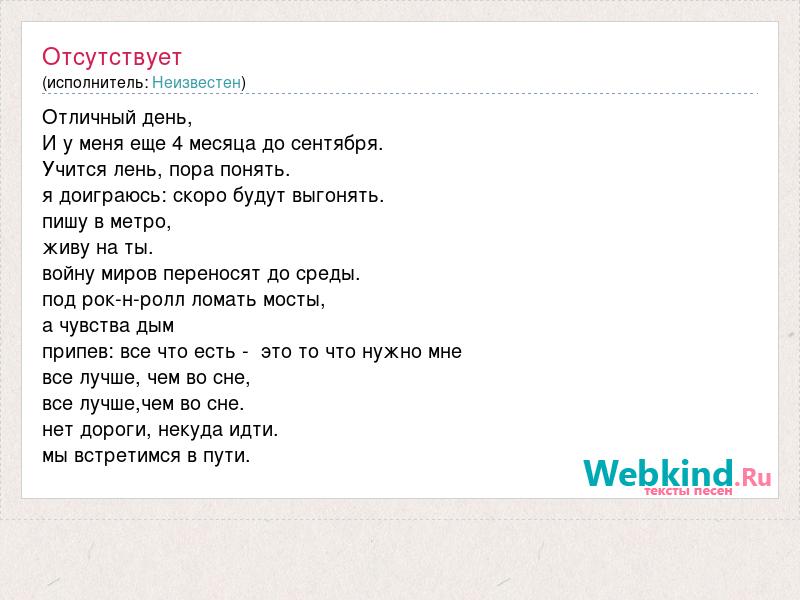 Отсутствует
(исполнитель: Неизвестен)

Отличный день,
И у меня еще 4 месяца до сентября.
Учится лень, пора понять.
я доиграюсь: скоро будут выгонять.
пишу в метро,
живу на ты.
войну миров переносят до среды.
под рок-н-ролл ломать мосты,
а чувства дым
припев: все что есть - это то что нужно мне
все лучше, чем во сне,
все лучше,чем во сне.
нет дороги, некуда идти.
мы встретимся в пути.

Webkind.Ru
тексты песен